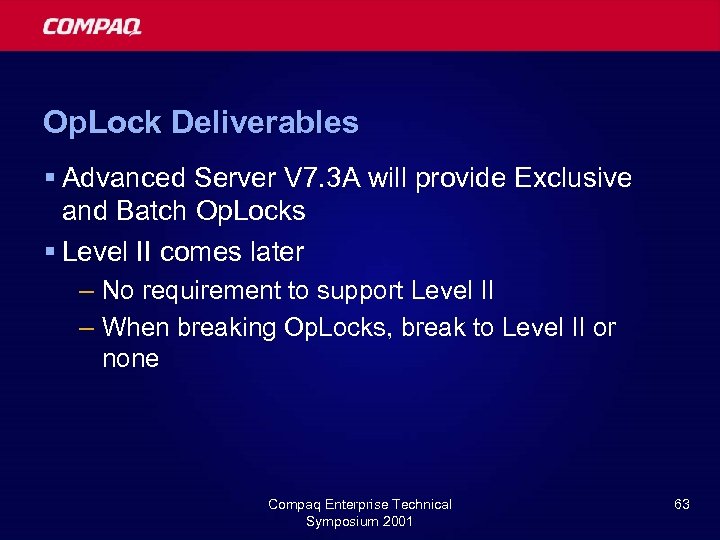 COMPAQ

OpLock Deliverables

▪ Advanced Server V7.3A will provide Exclusive and Batch OpLocks

▪ Level II comes later
– No requirement to support Level II
– When breaking OpLocks, break to Level II or none

Compaq Enterprise Technical Symposium 2001

63